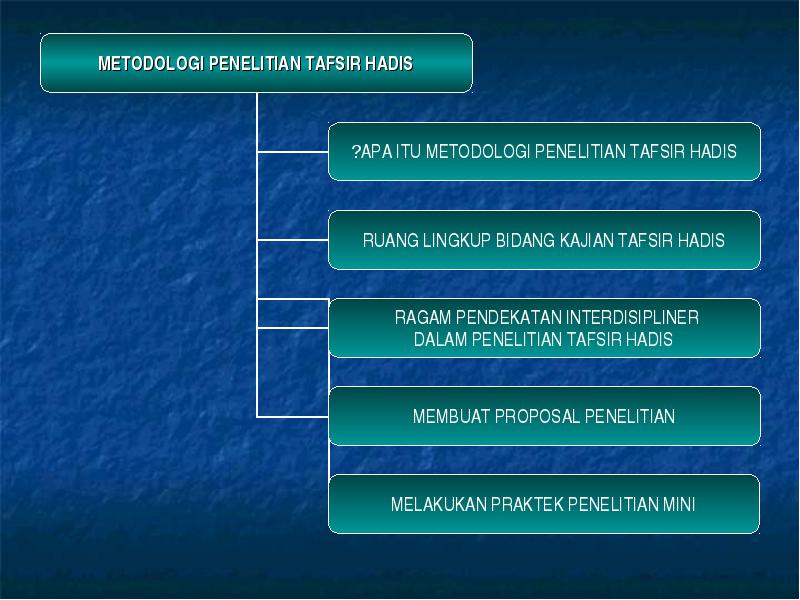 METODOLOGI PENELITIAN TAFSIR HADIS

?APA ITU METODOLOGI PENELITIAN TAFSIR HADIS

RUANG LINGKUP BIDANG KAJIAN TAFSIR HADIS

RAGAM PENDEKATAN INTERDISIPLINER DALAM PENELITIAN TAFSIR HADIS

MEMBUAT PROPOSAL PENELITIAN

MELAKUKAN PRAKTEK PENELITIAN MINI